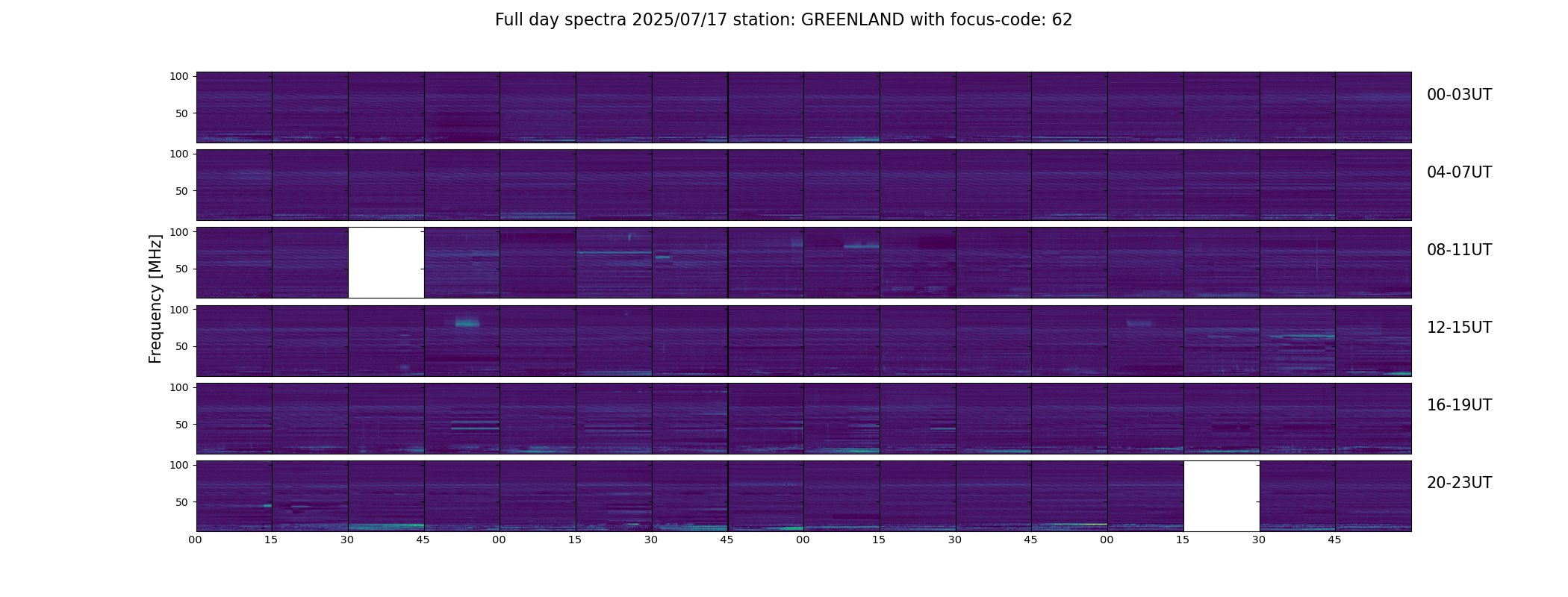 Full day spectra 2025/07/17 station: GREENLAND with focus-code: 62

Frequency [MHz]

100
50
00-03UT

100
50
04-07UT

100
50
08-11UT

100
50
12-15UT

100
50
16-19UT

100
50
20-23UT

00 15 30 45 00 15 30 45 00 15 30 45 00 15 30 45